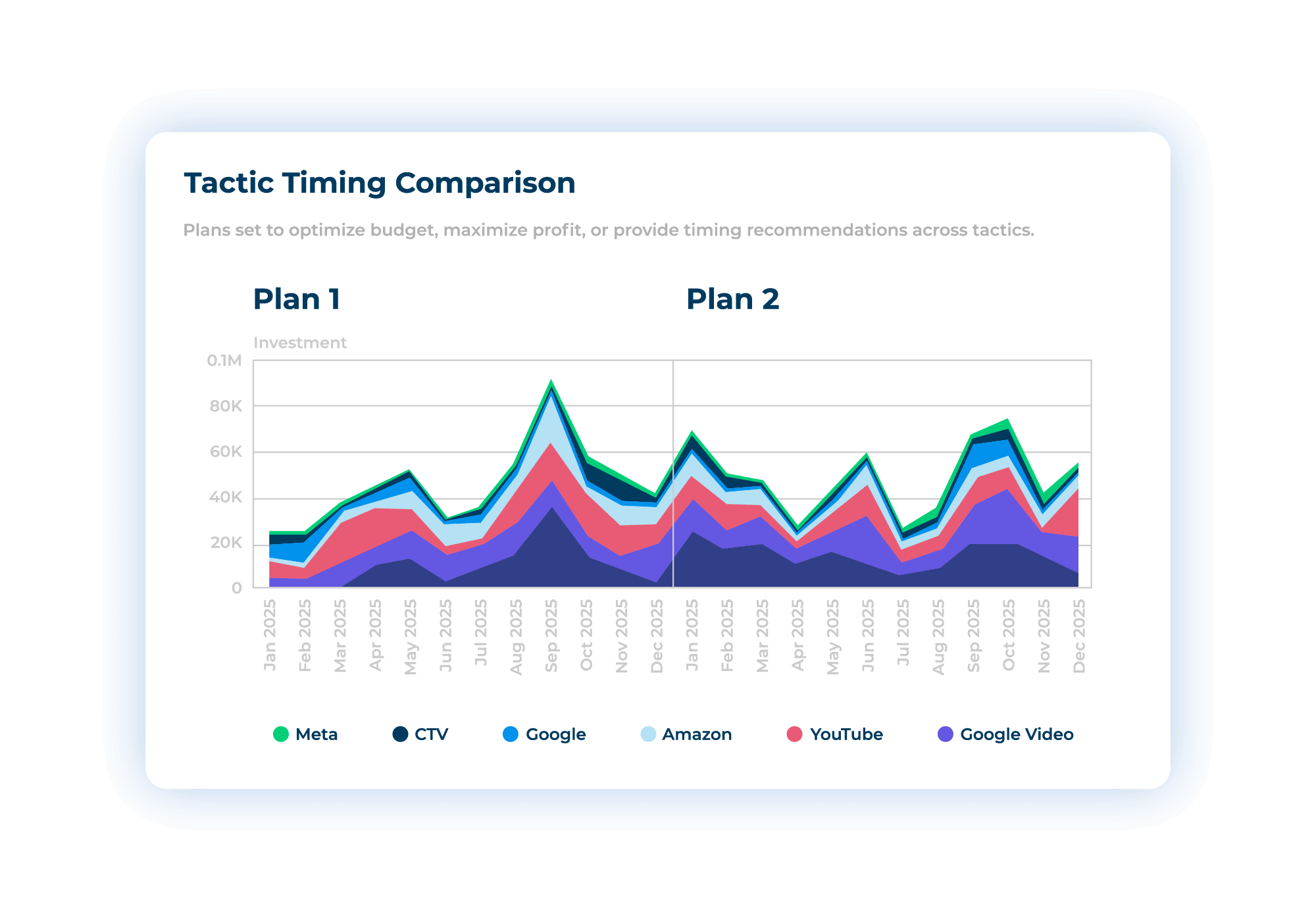 Tactic Timing Comparison

Plans set to optimize budget, maximize profit, or provide timing recommendations across tactics.

Plan 1

Plan 2

Investment

0.1M
80K
60K
40K
20K
0

Jan 2025
Feb 2025
Mar 2025
Apr 2025
May 2025
Jun 2025
Jul 2025
Aug 2025
Sep 2025
Oct 2025
Nov 2025
Dec 2025
Jan 2025
Feb 2025
Mar 2025
Apr 2025
May 2025
Jun 2025
Jul 2025
Aug 2025
Sep 2025
Oct 2025
Nov 2025
Dec 2025

Meta
CTV
Google
Amazon
YouTube
Google Video